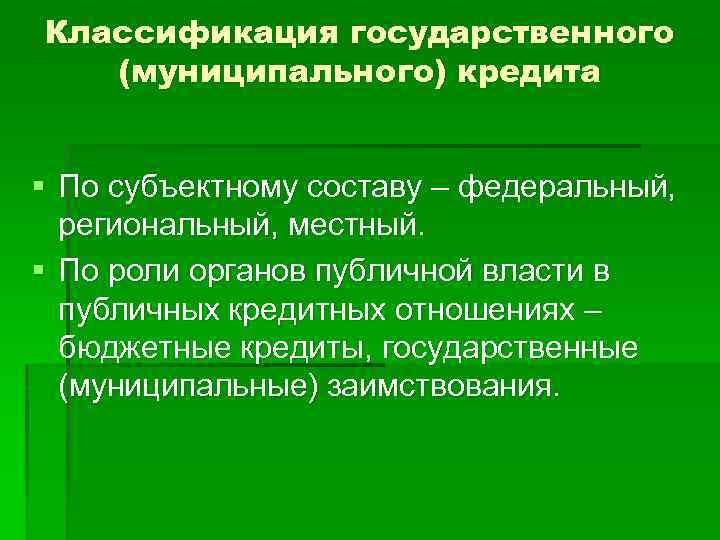 Классификация государственного (муниципального) кредита

▪ По субъектному составу – федеральный, региональный, местный.
▪ По роли органов публичной власти в публичных кредитных отношениях – бюджетные кредиты, государственные (муниципальные) заимствования.